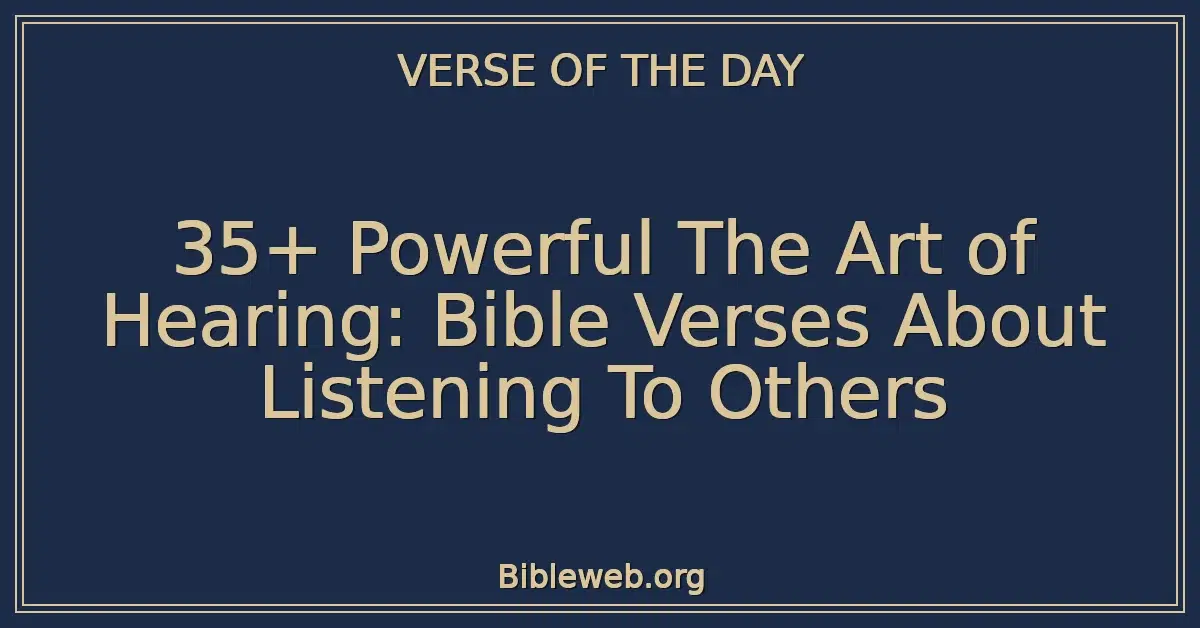 VERSE OF THE DAY

35+ Powerful The Art of Hearing: Bible Verses About Listening To Others

Bibleweb.org